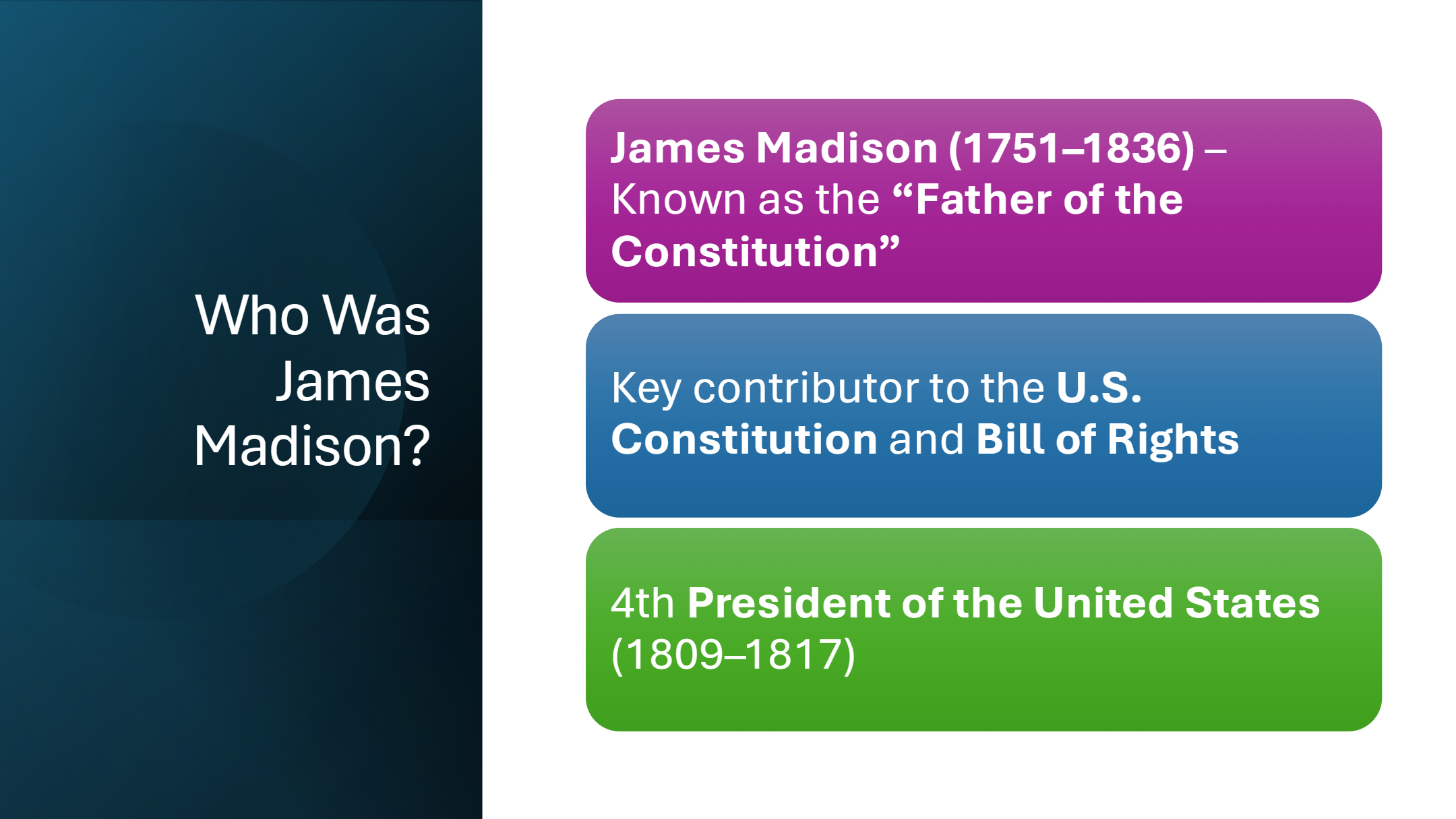 Who Was James Madison?

James Madison (1751–1836) – Known as the “Father of the Constitution”

Key contributor to the U.S. Constitution and Bill of Rights

4th President of the United States (1809–1817)